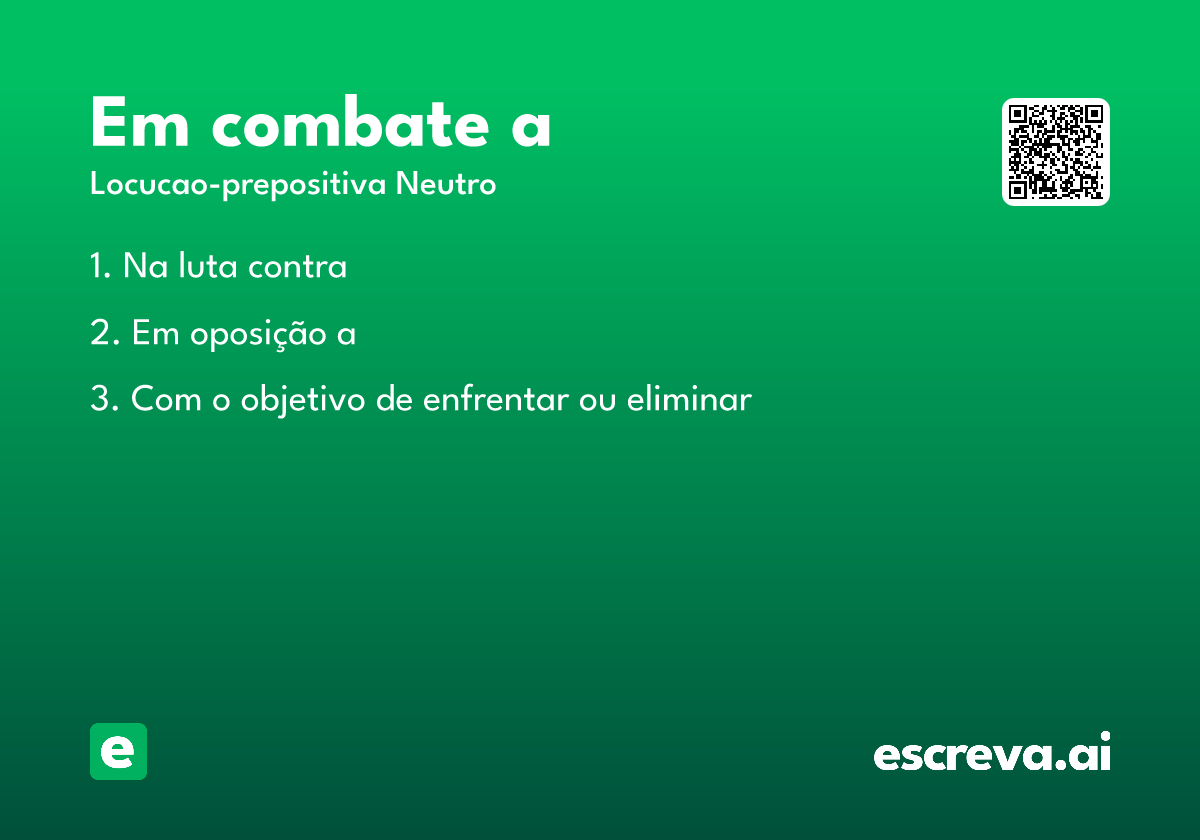 Em combate a
Locucao-prepositiva Neutro

1. Na luta contra

2. Em oposição a

3. Com o objetivo de enfrentar ou eliminar

e

escreva.ai